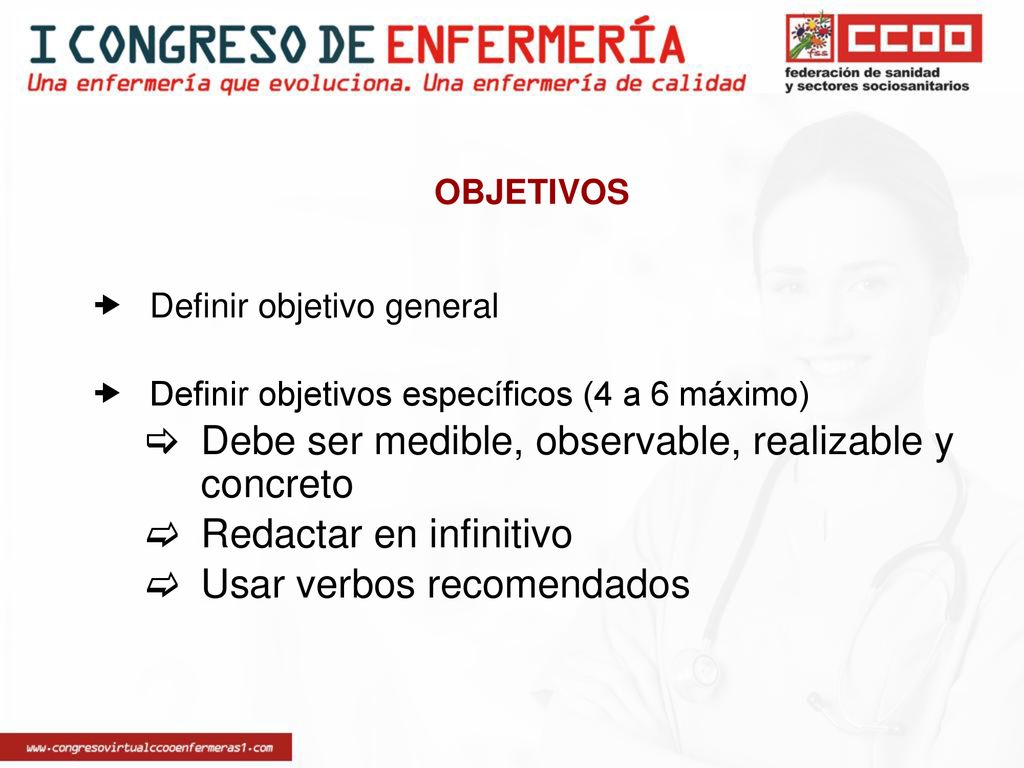 I CONGRESO DE ENFERMERÍA
Una enfermería que evoluciona. Una enfermería de calidad

CCOO
federación de sanidad y sectores sociosanitarios

OBJETIVOS

Definir objetivo general

Definir objetivos específicos (4 a 6 máximo)
Debe ser medible, observable, realizable y concreto
Redactar en infinitivo
Usar verbos recomendados

www.congresovirtualccooenfermeras1.com